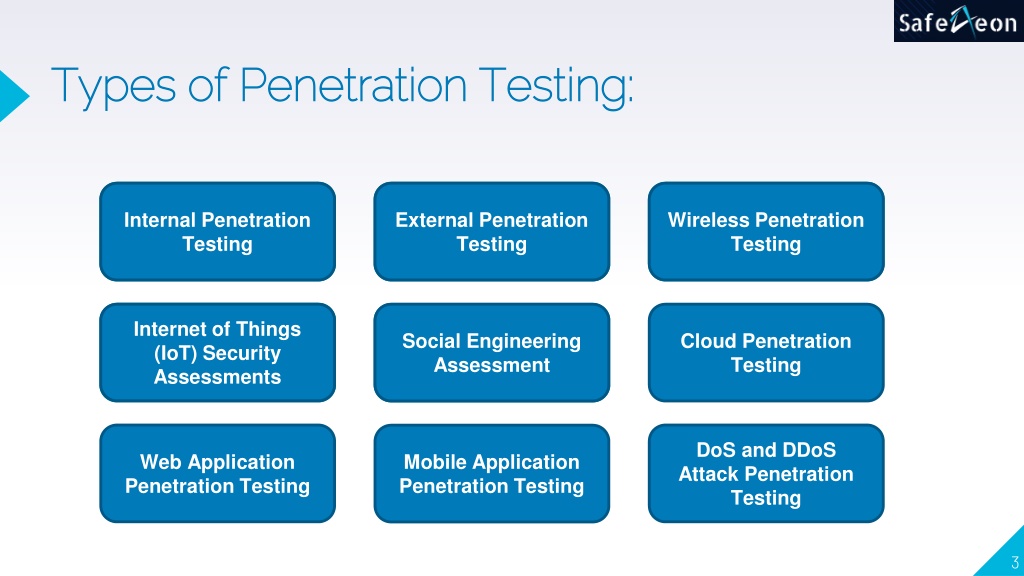 SafeAeon

Types of Penetration Testing:

Internal Penetration Testing

External Penetration Testing

Wireless Penetration Testing

Internet of Things (IoT) Security Assessments

Social Engineering Assessment

Cloud Penetration Testing

Web Application Penetration Testing

Mobile Application Penetration Testing

DoS and DDoS Attack Penetration Testing

3